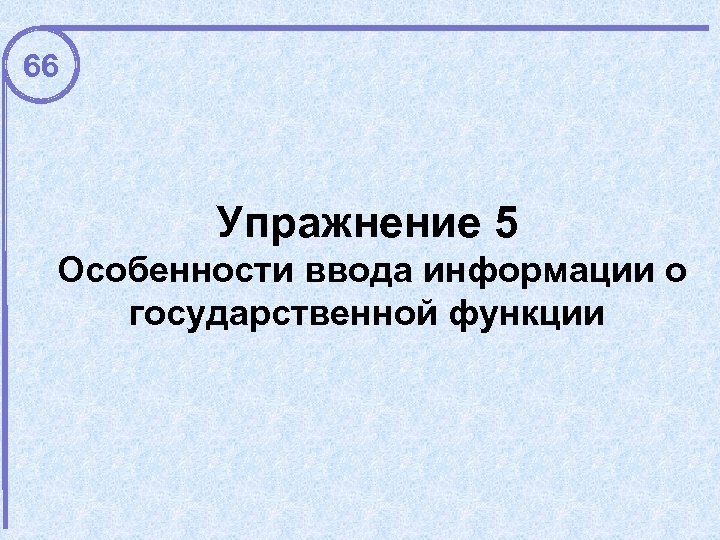 66

Упражнение 5
Особенности ввода информации о государственной функции